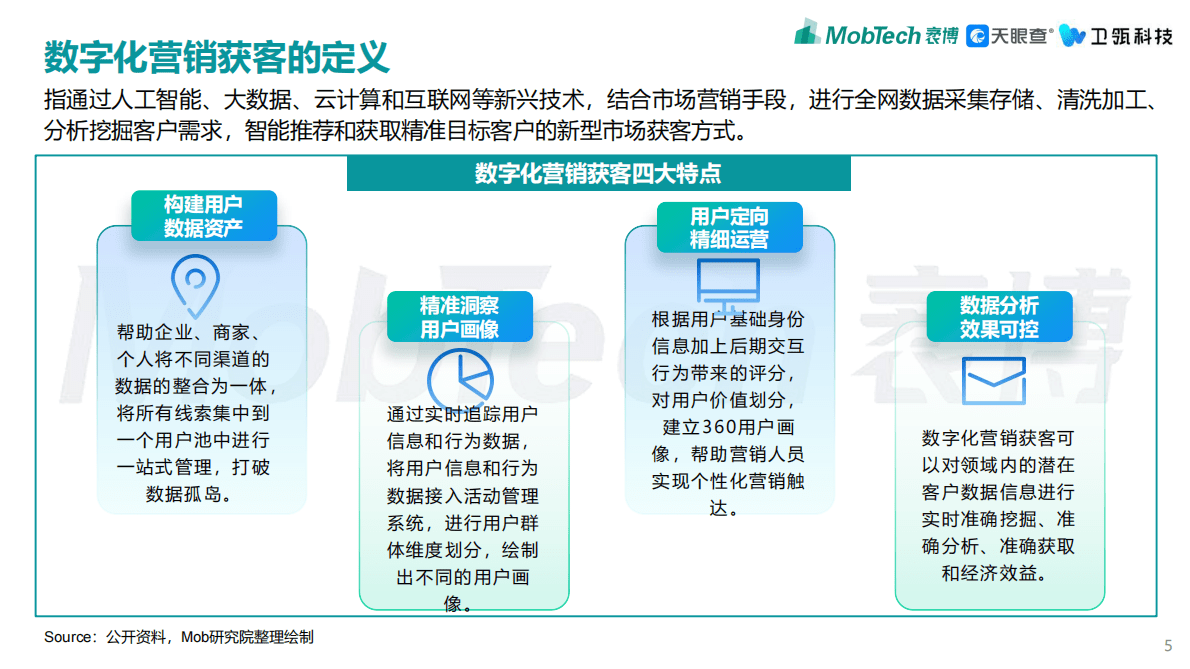 MobTech 袤博 天眼查 卫瓴科技

数字化营销获客的定义

指通过人工智能、大数据、云计算和互联网等新兴技术，结合市场营销手段，进行全网数据采集存储、清洗加工、分析挖掘客户需求，智能推荐和获取精准目标客户的新型市场获客方式。

数字化营销获客四大特点

构建用户数据资产

帮助企业、商家、个人将不同渠道的数据的整合为一体，将所有线索集中到一个用户池中进行一站式管理，打破数据孤岛。

精准洞察用户画像

通过实时追踪用户信息和行为数据，将用户信息和行为数据接入活动管理系统，进行用户群体维度划分，绘制出不同的用户画像。

用户定向精细运营

根据用户基础身份信息加上后期交互行为带来的评分，对用户价值划分，建立360用户画像，帮助营销人员实现个性化营销触达。

数据分析效果可控

数字化营销获客可以对领域内的潜在客户数据信息进行实时准确挖掘、准确分析、准确获取和经济效益。

MobTech 袤博

Source：公开资料，Mob研究院整理绘制

5